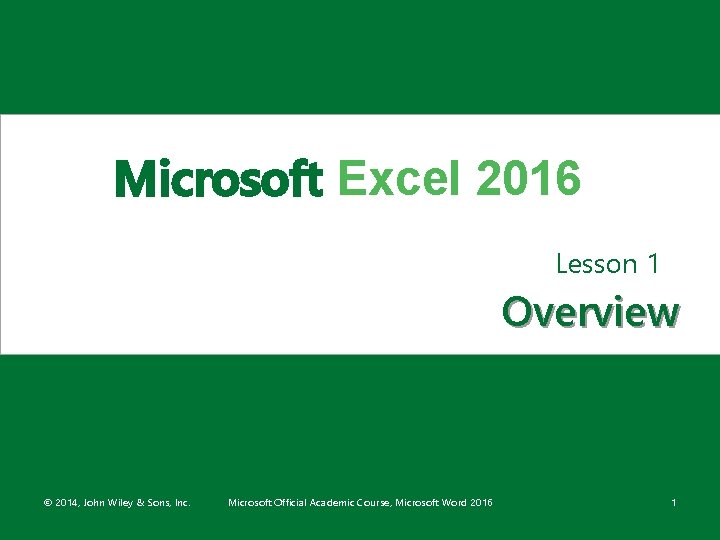 Microsoft Excel 2016

Lesson 1
Overview

© 2014, John Wiley & Sons, Inc.
Microsoft Official Academic Course, Microsoft Word 2016
1